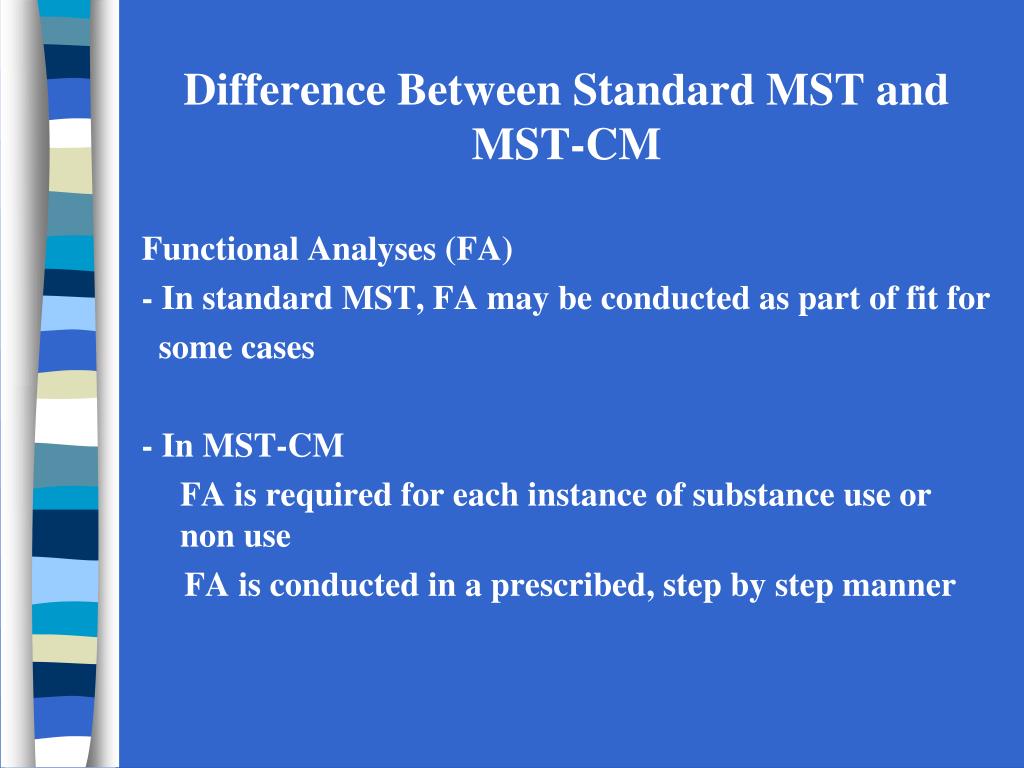 Difference Between Standard MST and MST-CM

Functional Analyses (FA)

- In standard MST, FA may be conducted as part of fit for some cases

- In MST-CM

FA is required for each instance of substance use or non use

FA is conducted in a prescribed, step by step manner